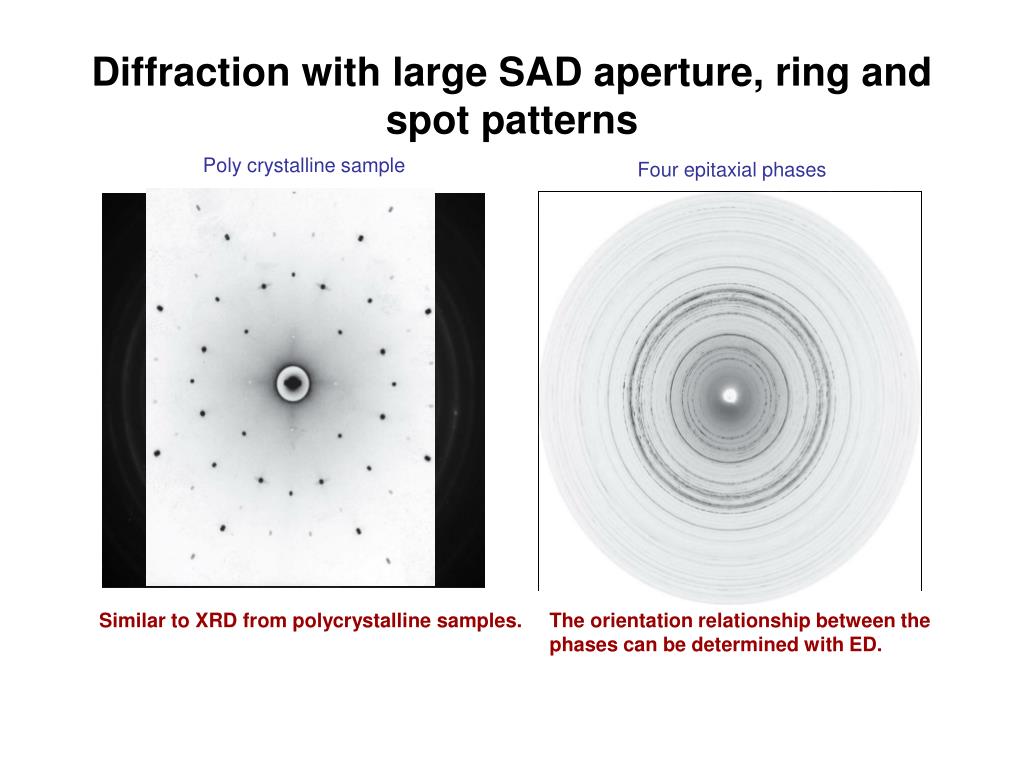 Diffraction with large SAD aperture, ring and spot patterns

Poly crystalline sample

Four epitaxial phases

Similar to XRD from polycrystalline samples.

The orientation relationship between the phases can be determined with ED.